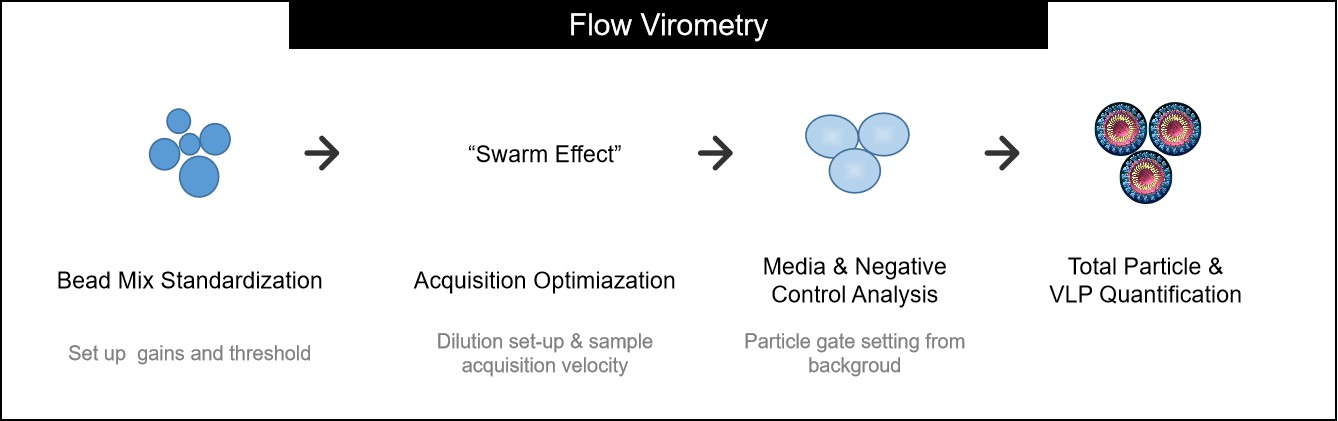 Flow Virometry

“Swarm Effect”

Bead Mix Standardization

Set up gains and threshold

Acquisition Optimiazation

Dilution set-up & sample acquisition velocity

Media & Negative Control Analysis

Particle gate setting from backgroud

Total Particle & VLP Quantification